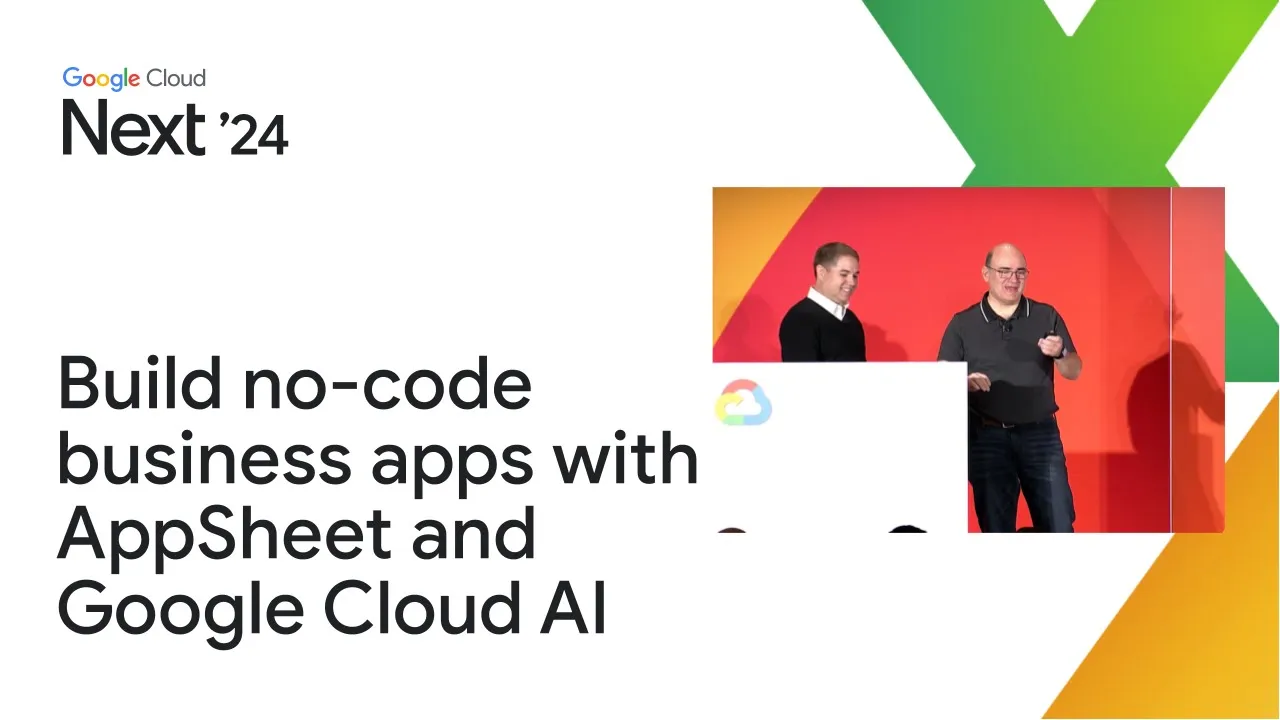 Google Cloud
Next '24

Build no-code business apps with AppSheet and Google Cloud AI